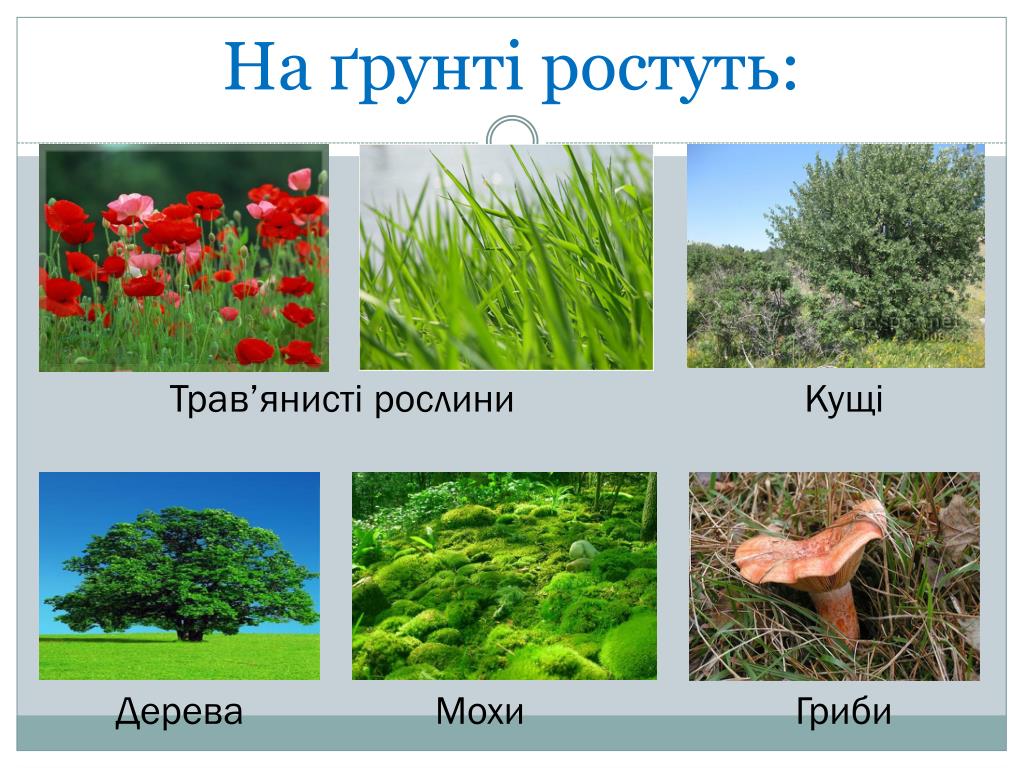 На ґрунті ростуть:

Трав’янисті рослини

Кущі

Дерева

Мохи

Гриби